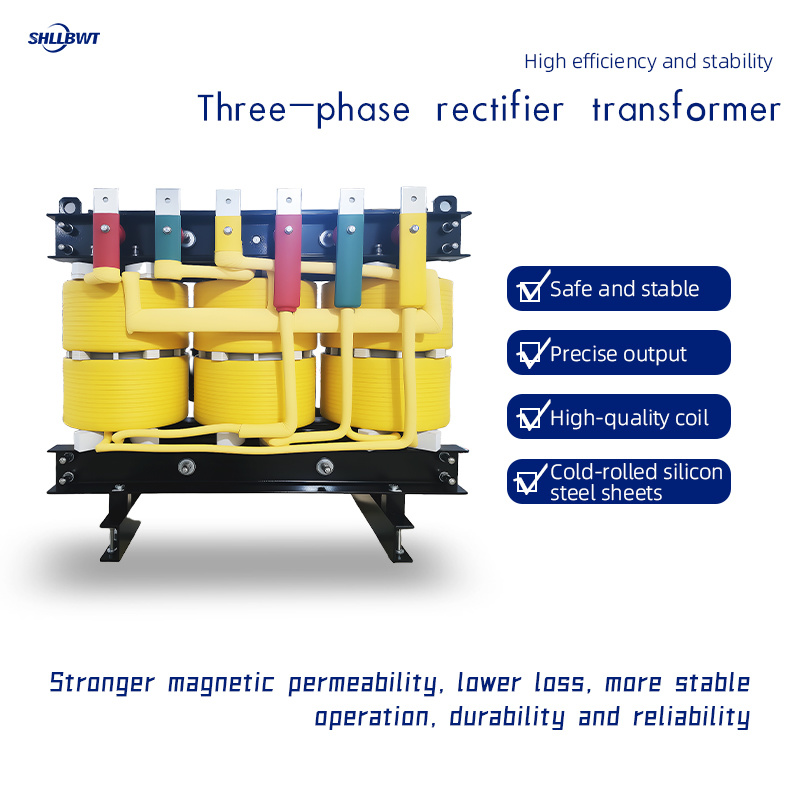 SHLLBWT

High efficiency and stability

Three—phase rectifier transformer

Safe and stable

Precise output

High-quality coil

Cold-rolled silicon steel sheets

Stronger magnetic permeability, lower loss, more stable operation, durability and reliability